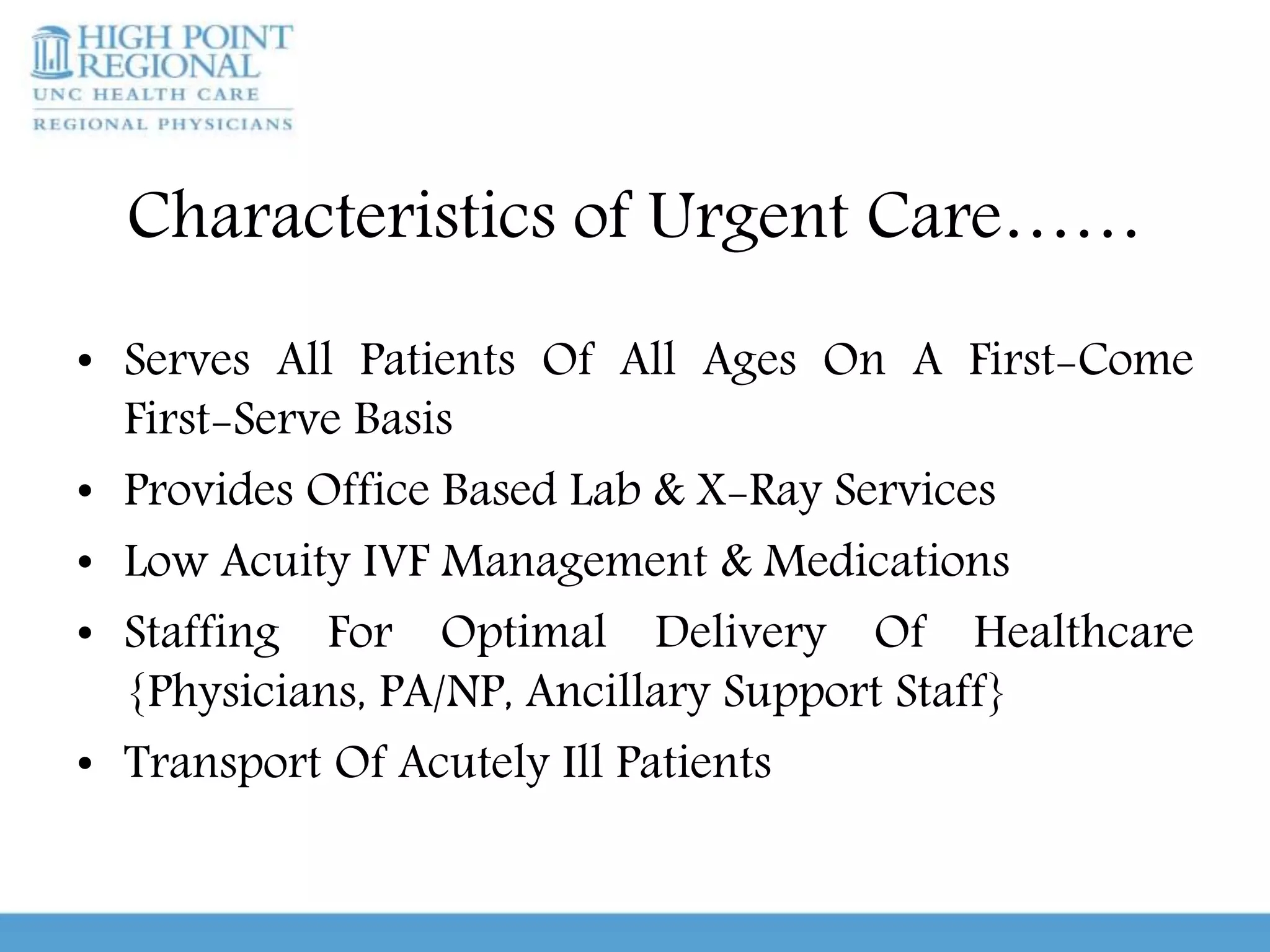 HIGH POINT REGIONAL
UNC HEALTH CARE
REGIONAL PHYSICIANS

Characteristics of Urgent Care……

• Serves All Patients Of All Ages On A First-Come First-Serve Basis
• Provides Office Based Lab & X-Ray Services
• Low Acuity IVF Management & Medications
• Staffing For Optimal Delivery Of Healthcare {Physicians, PA/NP, Ancillary Support Staff}
• Transport Of Acutely Ill Patients